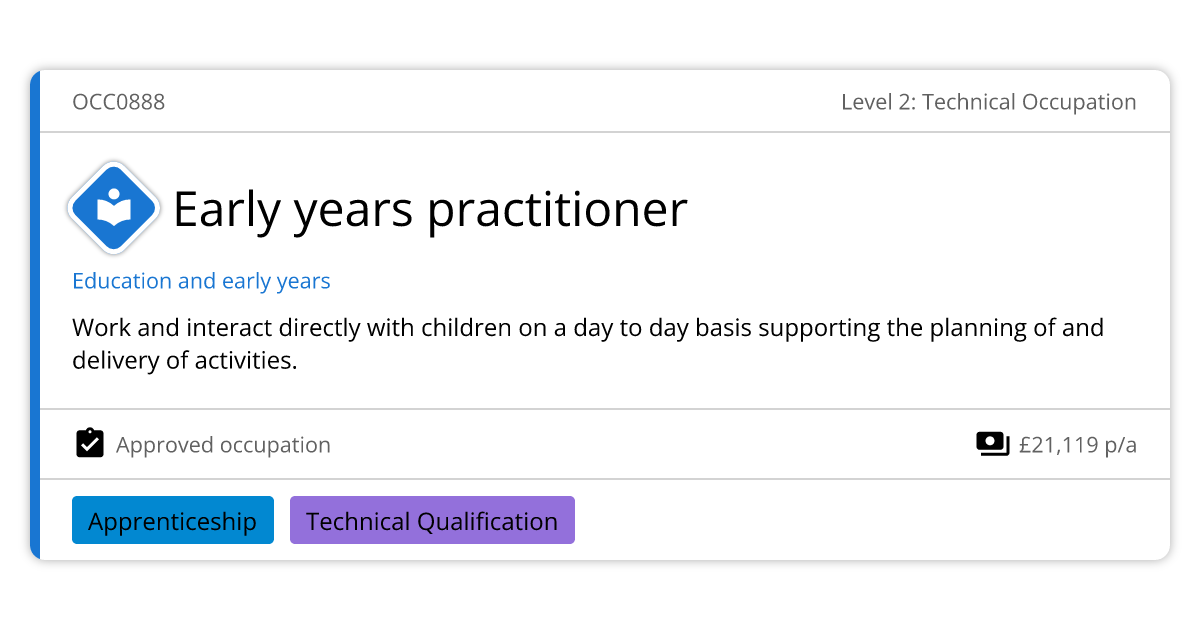 OCC0888

Level 2: Technical Occupation

Early years practitioner

Education and early years

Work and interact directly with children on a day to day basis supporting the planning of and delivery of activities.

Approved occupation

£21,119 p/a

Apprenticeship

Technical Qualification